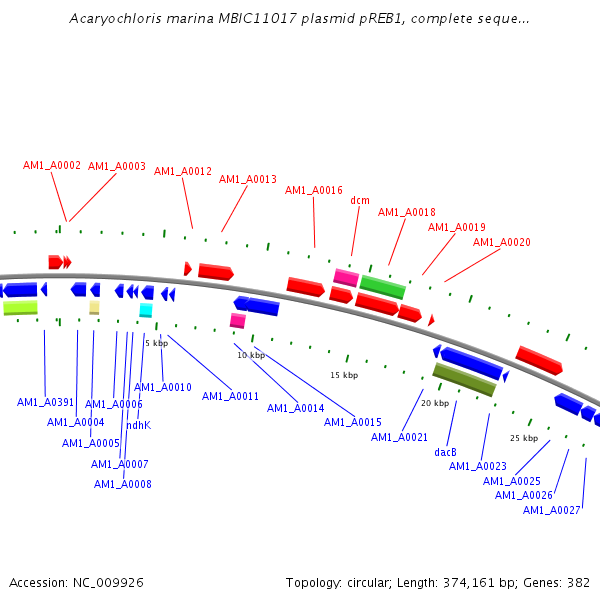 Acaryochloris marina MBIC11017 plasmid pREB1, complete seque...

AM1_A0002 AM1_A0003 AM1_A0012 AM1_A0013 AM1_A0016 dcm AM1_A0018 AM1_A0019 AM1_A0020

5 kbp
10 kbp
15 kbp
20 kbp
25 kbp

AM1_A0391 AM1_A0004 AM1_A0005 AM1_A0006 AM1_A0007 AM1_A0008 ndhK AM1_A0010 AM1_A0011 AM1_A0014 AM1_A0015 AM1_A0021 dacB AM1_A0023 AM1_A0025 AM1_A0026 AM1_A0027

Accession: NC_009926

Topology: circular; Length: 374,161 bp; Genes: 382